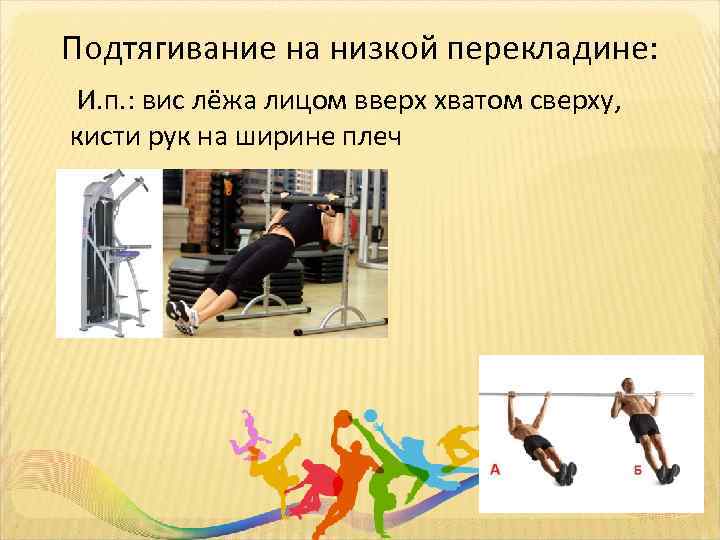 Подтягивание на низкой перекладине:

И.п.: вис лёжа лицом вверх хватом сверху, кисти рук на ширине плеч

А

Б